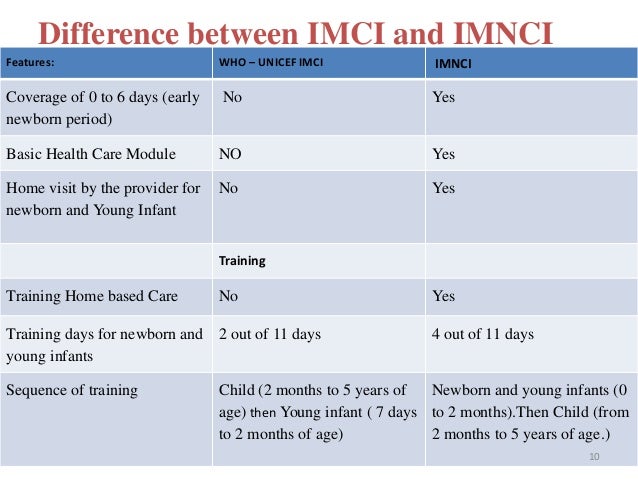 Difference between IMCI and IMNCI

| Features: | WHO – UNICEF IMCI | IMNCI |
|---|---|---|
| Coverage of 0 to 6 days (early newborn period) | No | Yes |
| Basic Health Care Module | NO | Yes |
| Home visit by the provider for newborn and Young Infant | No | Yes |
| | Training | |
| Training Home based Care | No | Yes |
| Training days for newborn and young infants | 2 out of 11 days | 4 out of 11 days |
| Sequence of training | Child (2 months to 5 years of age) then Young infant ( 7 days to 2 months of age) | Newborn and young infants (0 to 2 months).Then Child (from 2 months to 5 years of age.) |

10